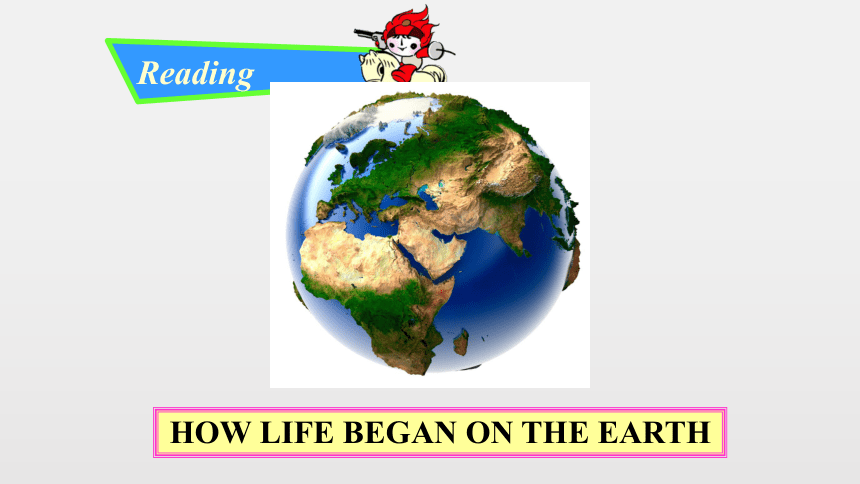 Reading

HOW LIFE BEGAN ON THE EARTH